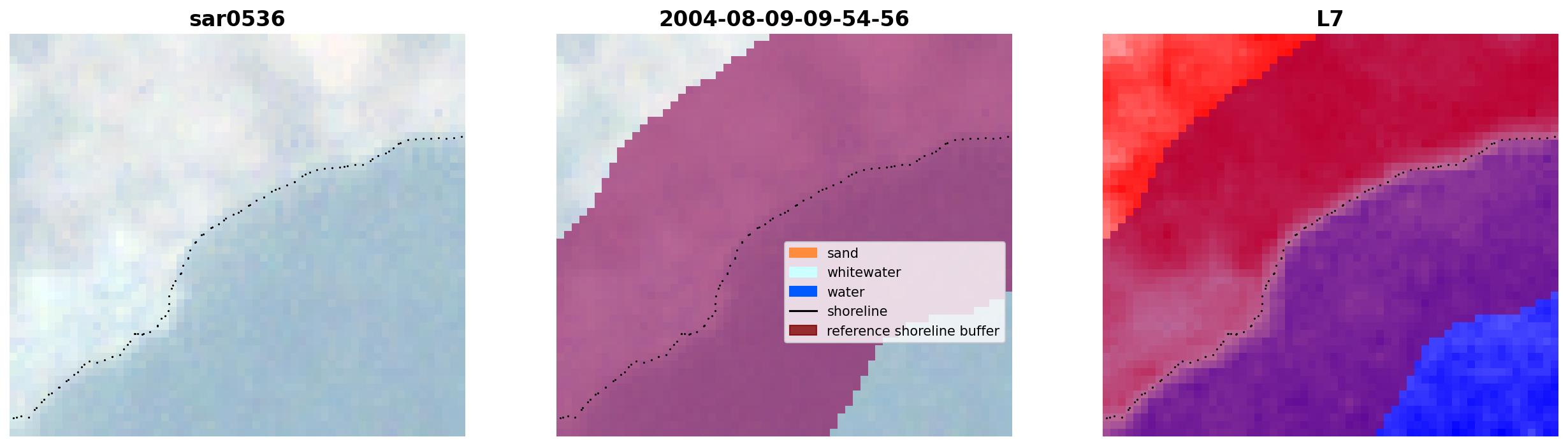 sar0536

2004-08-09-09-54-56

sand
whitewater
water
shoreline
reference shoreline buffer

L7